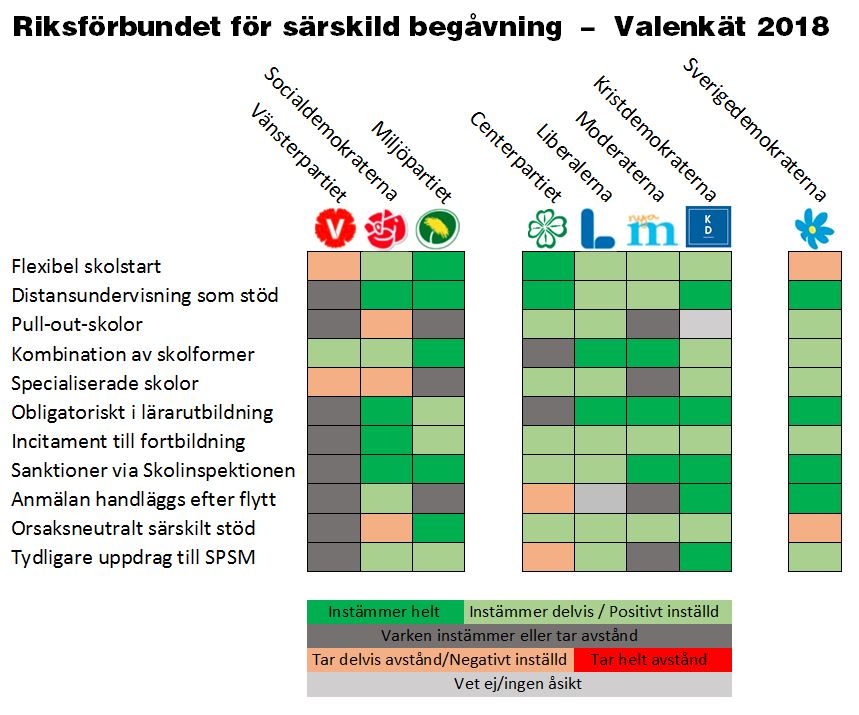 Riksförbundet för särskild begåvning – Valenkät 2018

Vänsterpartiet
Socialdemokraterna
Miljöpartiet
Centerpartiet
Liberalerna
Moderaterna
Kristdemokraterna
Sverigedemokraterna

V
L
nya m
KD

Flexibel skolstart
Distansundervisning som stöd
Pull-out-skolor
Kombination av skolformer
Specialiserade skolor
Obligatoriskt i lärarutbildning
Incitament till fortbildning
Sanktioner via Skolinspektionen
Anmälan handläggs efter flytt
Orsaksneutralt särskilt stöd
Tydligare uppdrag till SPSM

Instämmer helt
Instämmer delvis / Positivt inställd
Varken instämmer eller tar avstånd
Tar delvis avstånd/Negativt inställd
Tar helt avstånd
Vet ej/ingen åsikt